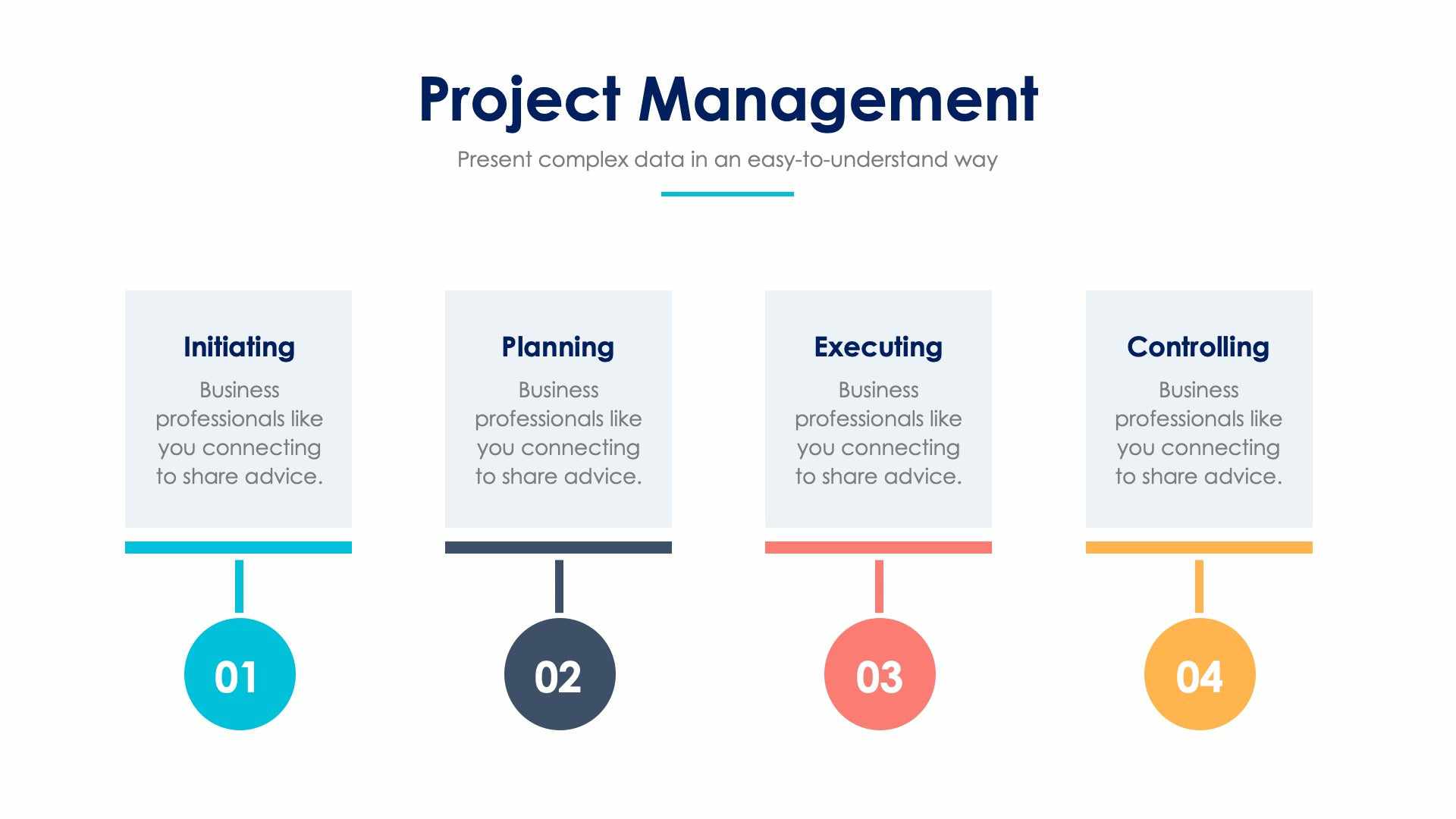 Project Management

Present complex data in an easy-to-understand way

Initiating

Business professionals like you connecting to share advice.

01

Planning

Business professionals like you connecting to share advice.

02

Executing

Business professionals like you connecting to share advice.

03

Controlling

Business professionals like you connecting to share advice.

04